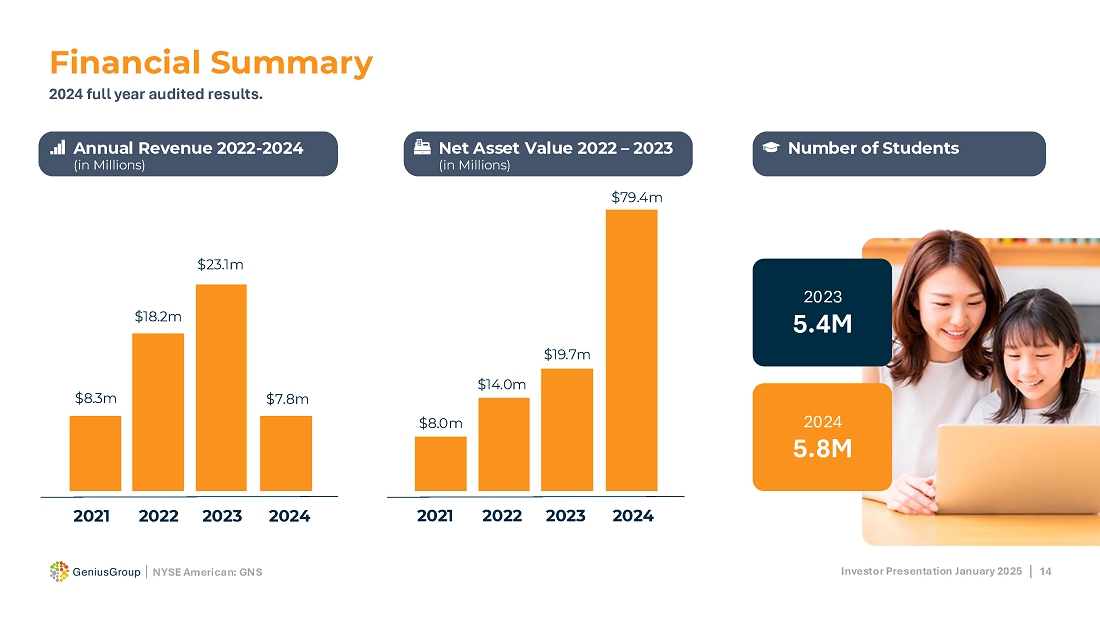 Financial Summary
2024 full year audited results.

Annual Revenue 2022-2024
(in Millions)

$8.3m
$18.2m
$23.1m
$7.8m

2021 2022 2023 2024

Net Asset Value 2022 – 2023
(in Millions)

$8.0m
$14.0m
$19.7m
$79.4m

2021 2022 2023 2024

Number of Students

2023
5.4M

2024
5.8M

GeniusGroup | NYSE American: GNS

Investor Presentation January 2025 | 14